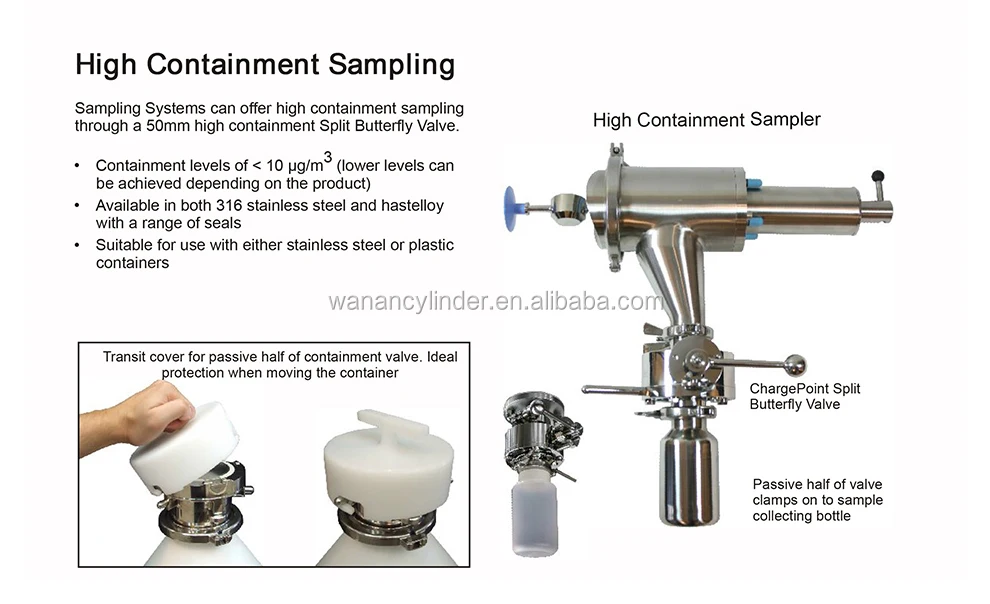 High Containment Sampling

Sampling Systems can offer high containment sampling through a 50mm high containment Split Butterfly Valve.

• Containment levels of < 10 μg/m$^3$ (lower levels can be achieved depending on the product)
• Available in both 316 stainless steel and hastelloy with a range of seals
• Suitable for use with either stainless steel or plastic containers

High Containment Sampler

wanancylinder.en.alibaba.com

Transit cover for passive half of containment valve. Ideal protection when moving the container

ChargePoint Split Butterfly Valve

Passive half of valve clamps on to sample collecting bottle